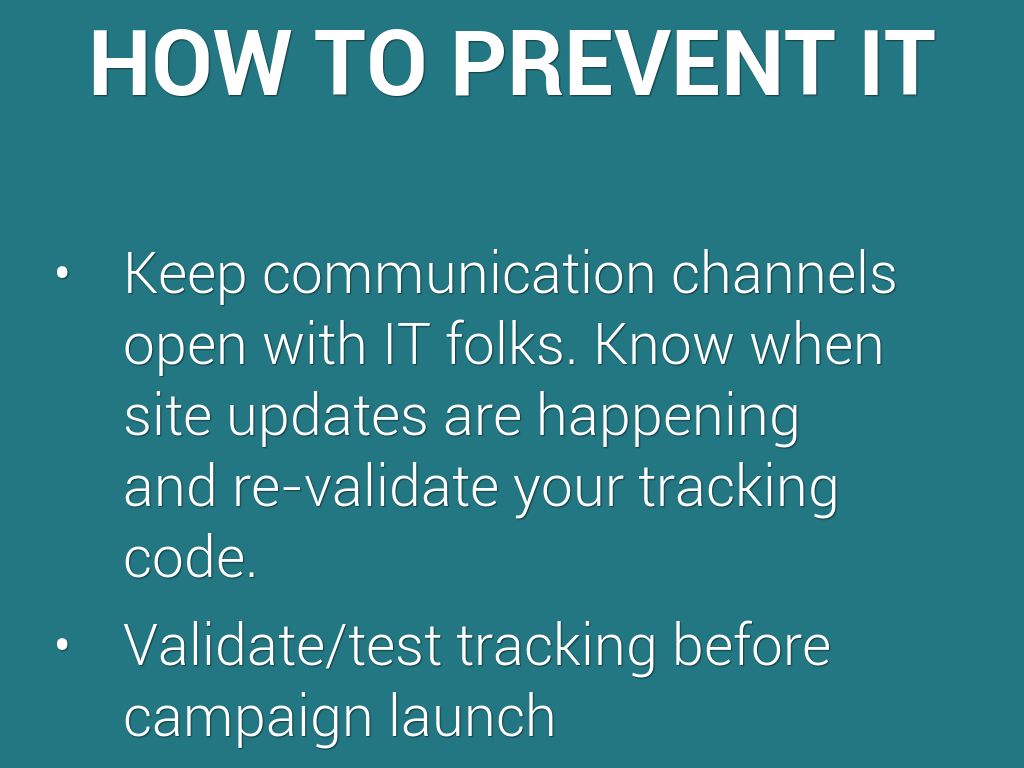 HOW TO PREVENT IT

• Keep communication channels open with IT folks. Know when site updates are happening and re-validate your tracking code.

• Validate/test tracking before campaign launch